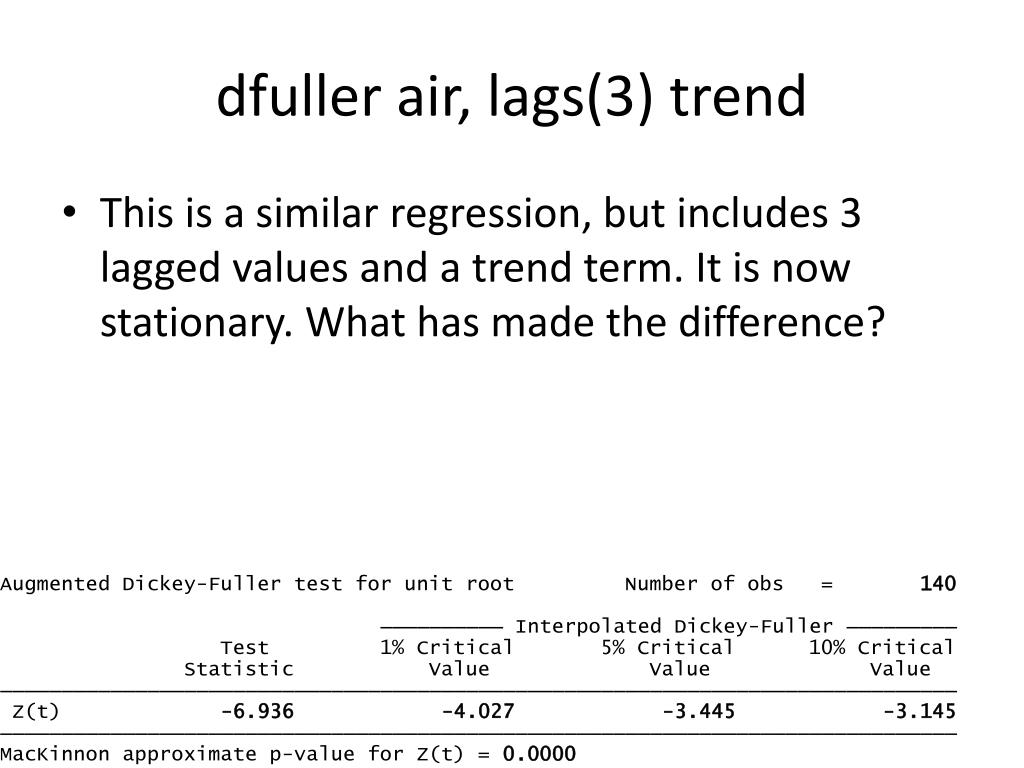 dfuller air, lags(3) trend

• This is a similar regression, but includes 3 lagged values and a trend term. It is now stationary. What has made the difference?

Augmented Dickey-Fuller test for unit root Number of obs = 140

Interpolated Dickey-Fuller

|  | Test Statistic | 1% Critical Value | 5% Critical Value | 10% Critical Value |
|---|---|---|---|---|
| Z(t) | -6.936 | -4.027 | -3.445 | -3.145 |

MacKinnon approximate p-value for Z(t) = 0.0000